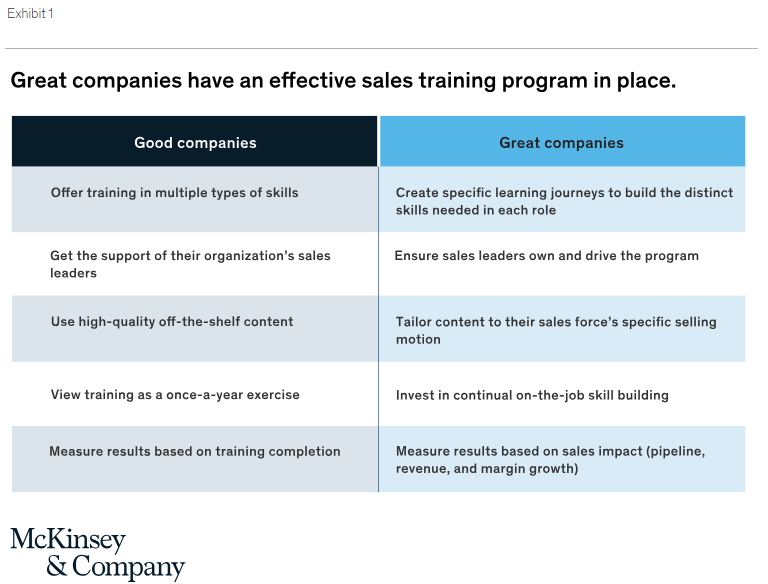 Exhibit 1

Great companies have an effective sales training program in place.

| Good companies | Great companies |
|---|---|
| Offer training in multiple types of skills | Create specific learning journeys to build the distinct skills needed in each role |
| Get the support of their organization's sales leaders | Ensure sales leaders own and drive the program |
| Use high-quality off-the-shelf content | Tailor content to their sales force's specific selling motion |
| View training as a once-a-year exercise | Invest in continual on-the-job skill building |
| Measure results based on training completion | Measure results based on sales impact (pipeline, revenue, and margin growth) |

McKinsey & Company